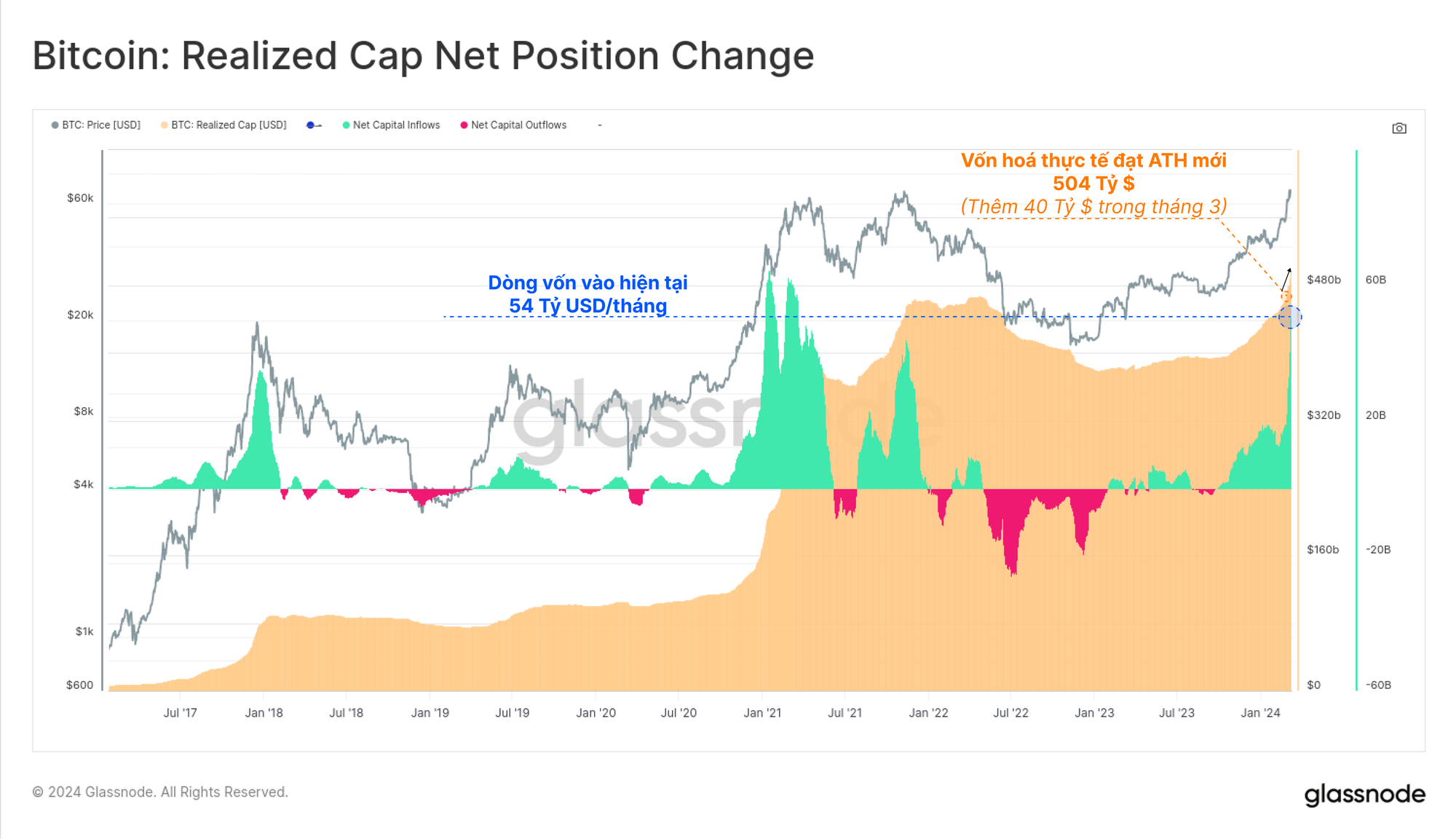 Bitcoin: Realized Cap Net Position Change

BTC: Price [USD]  BTC: Realized Cap [USD]  Net Capital Inflows  Net Capital Outflows  -

Vốn hoá thực tế đạt ATH mới
504 Tỷ $
(Thêm 40 Tỷ $ trong tháng 3)

Dòng vốn vào hiện tại
54 Tỷ USD/tháng

glassnode

$60k
$20k
$8k
$4k
$1k
$600

$480b
$320b
$160b
$0

60B
20B
-20B
-60B

Jul '17 Jan '18 Jul '18 Jan '19 Jul '19 Jan '20 Jul '20 Jan '21 Jul '21 Jan '22 Jul '22 Jan '23 Jul '23 Jan '24

© 2024 Glassnode. All Rights Reserved.

glassnode